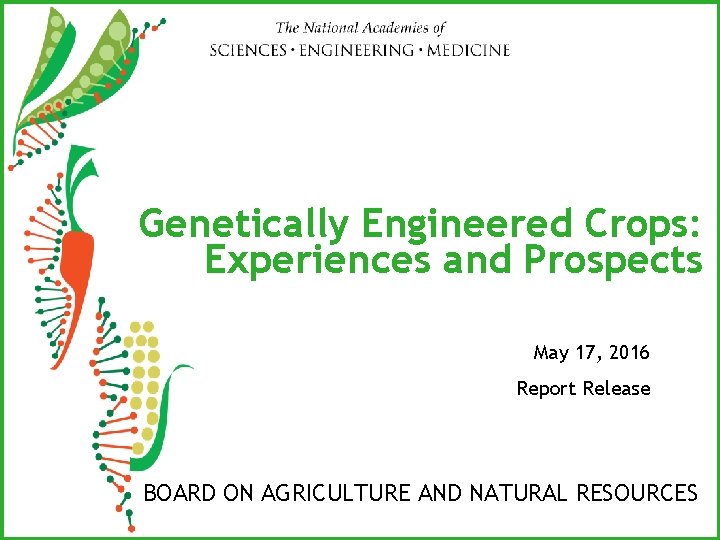 The National Academies of
SCIENCES · ENGINEERING · MEDICINE

Genetically Engineered Crops: Experiences and Prospects

May 17, 2016

Report Release

BOARD ON AGRICULTURE AND NATURAL RESOURCES